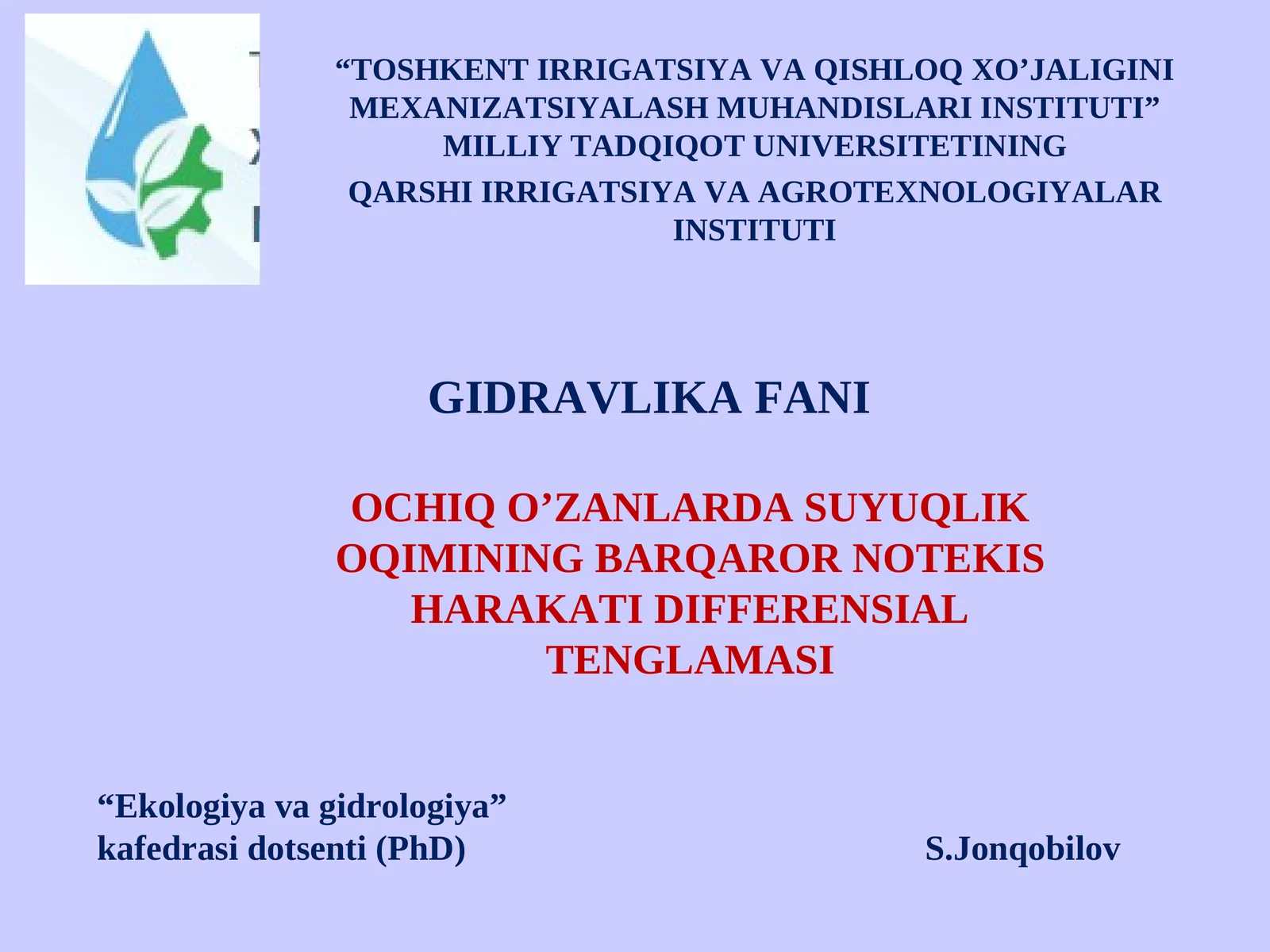 “TOSHKENT IRRIGATSIYA VA QISHLOQ XO’JALIGINI MEXANIZATSIYALASH MUHANDISLARI INSTITUTI” MILLIY TADQIQOT UNIVERSITETINING

QARSHI IRRIGATSIYA VA AGROTEXNOLOGIYALAR INSTITUTI

GIDRAVLIKA FANI

OCHIQ O’ZANLARDA SUYUQLIK OQIMINING BARQAROR NOTEKIS HARAKATI DIFFERENSIAL TENGLAMASI

“Ekologiya va gidrologiya” kafedrasi dotsenti (PhD)

S.Jonqobilov